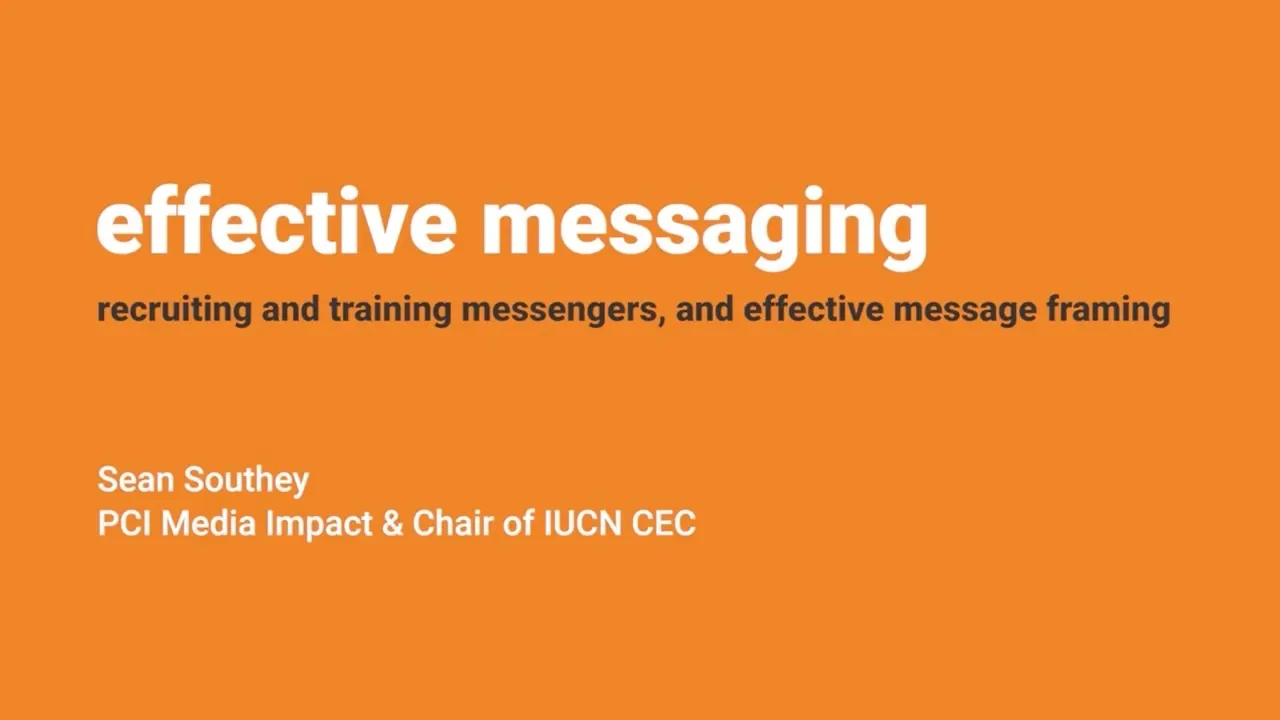 effective messaging

recruiting and training messengers, and effective message framing

Sean Southey
PCI Media Impact & Chair of IUCN CEC